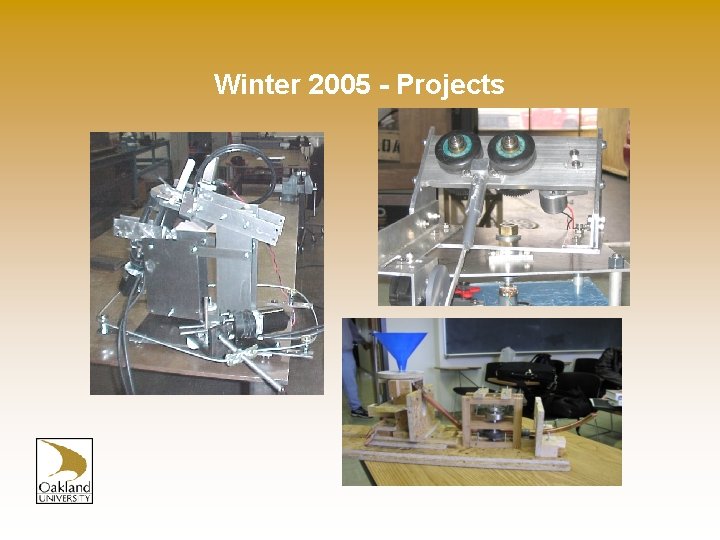 Winter 2005 - Projects

Oakland
UNIVERSITY